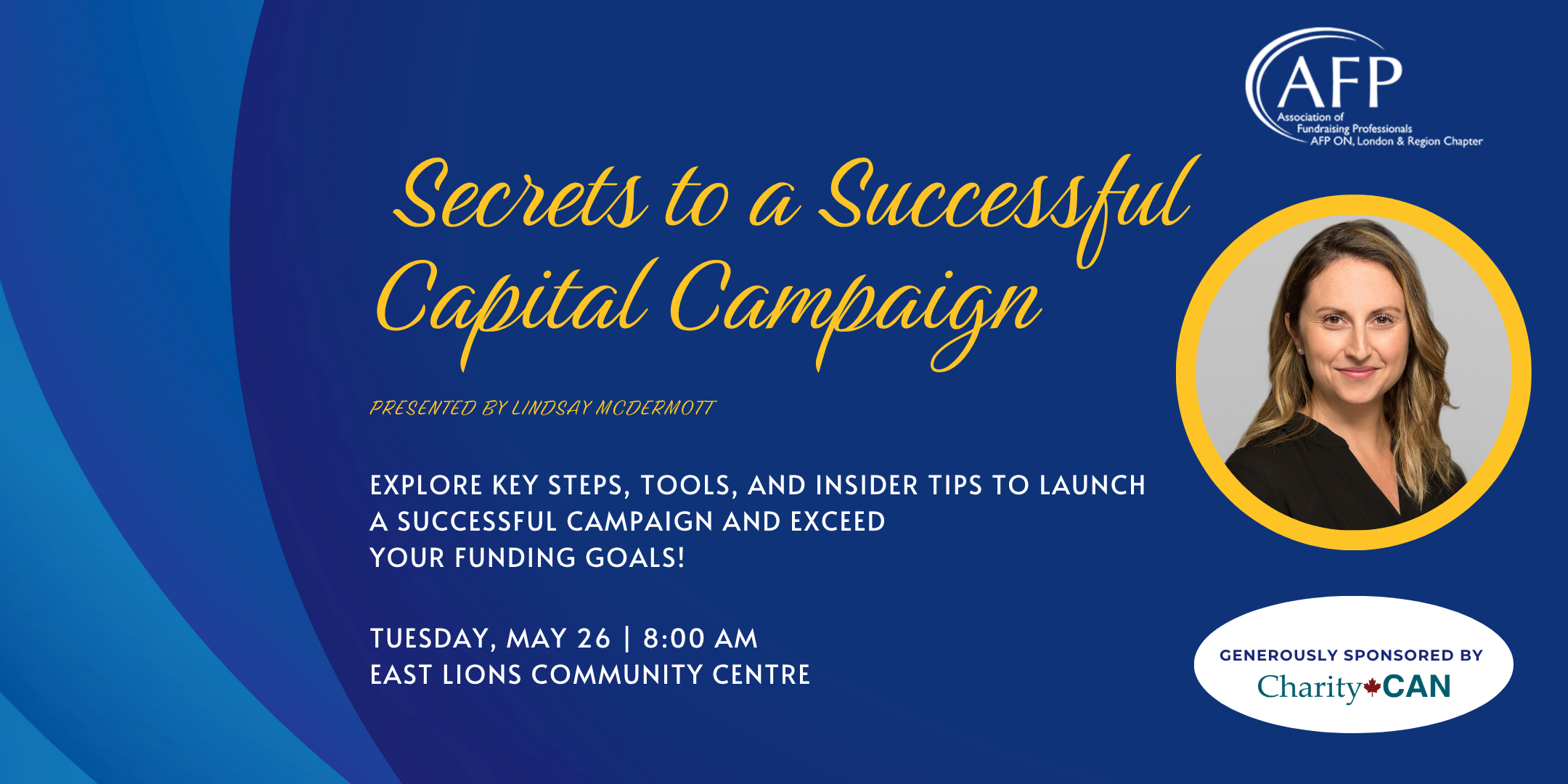 AFP
Association of Fundraising Professionals
AFP ON, London & Region Chapter

Secrets to a Successful Capital Campaign

PRESENTED BY LINDSAY MCDERMOTT

EXPLORE KEY STEPS, TOOLS, AND INSIDER TIPS TO LAUNCH A SUCCESSFUL CAMPAIGN AND EXCEED YOUR FUNDING GOALS!

TUESDAY, MAY 26 | 8:00 AM
EAST LIONS COMMUNITY CENTRE

GENEROUSLY SPONSORED BY
CharityCAN